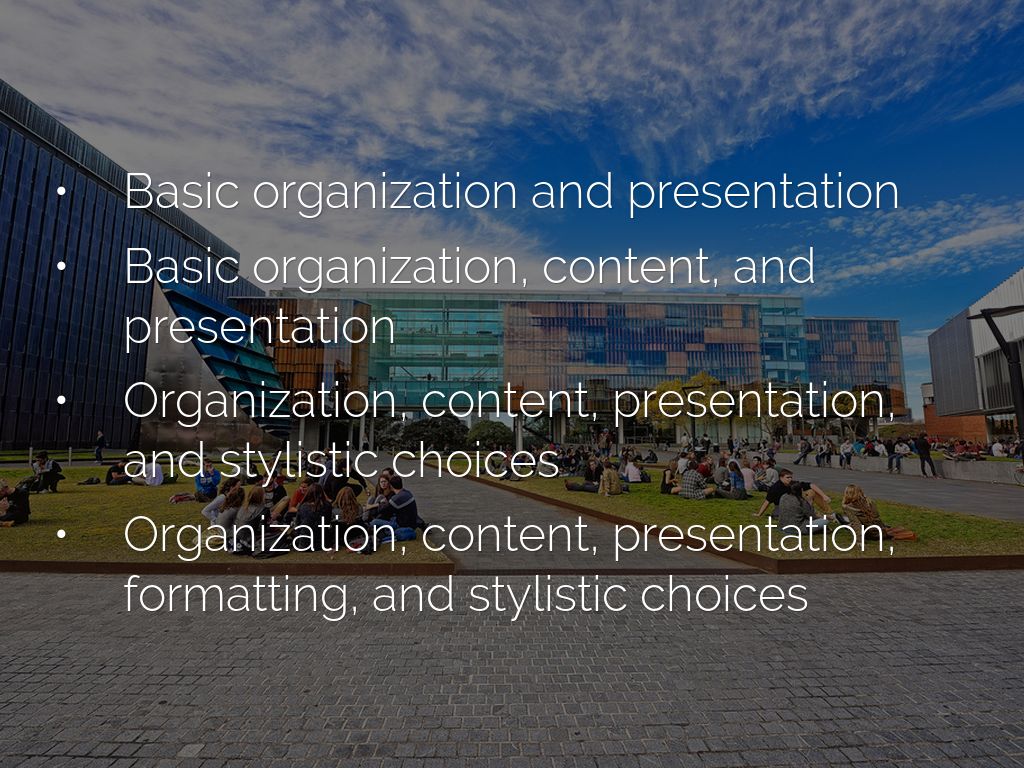 • Basic organization and presentation
• Basic organization, content, and presentation
• Organization, content, presentation, and stylistic choices
• Organization, content, presentation, formatting, and stylistic choices